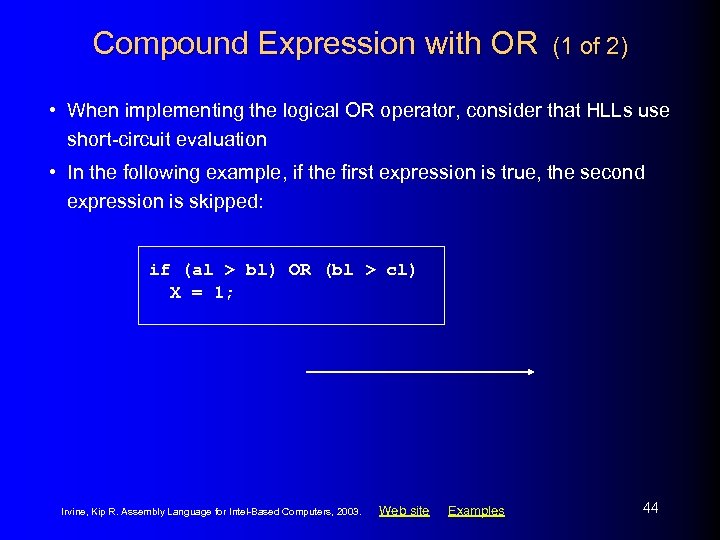 Compound Expression with OR (1 of 2)

• When implementing the logical OR operator, consider that HLLs use short-circuit evaluation

• In the following example, if the first expression is true, the second expression is skipped:

if (al > bl) OR (bl > cl)
  X = 1;

Irvine, Kip R. Assembly Language for Intel-Based Computers, 2003. Web site Examples 44